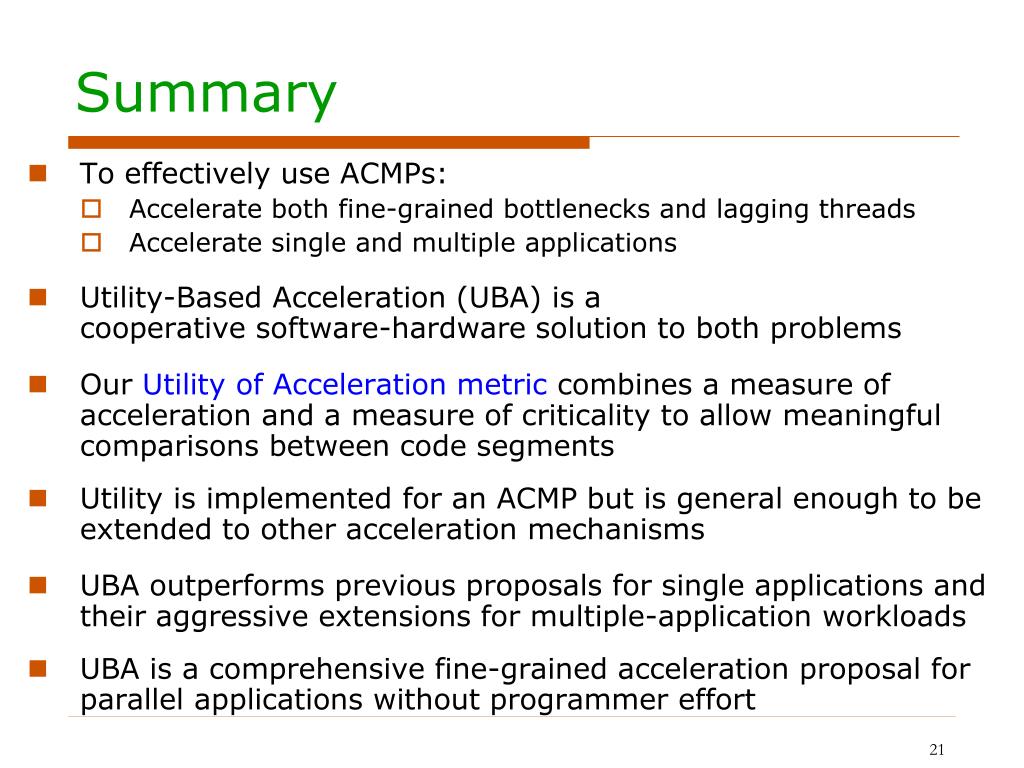 Summary

To effectively use ACMPs:
Accelerate both fine-grained bottlenecks and lagging threads
Accelerate single and multiple applications

Utility-Based Acceleration (UBA) is a cooperative software-hardware solution to both problems

Our Utility of Acceleration metric combines a measure of acceleration and a measure of criticality to allow meaningful comparisons between code segments

Utility is implemented for an ACMP but is general enough to be extended to other acceleration mechanisms

UBA outperforms previous proposals for single applications and their aggressive extensions for multiple-application workloads

UBA is a comprehensive fine-grained acceleration proposal for parallel applications without programmer effort

21